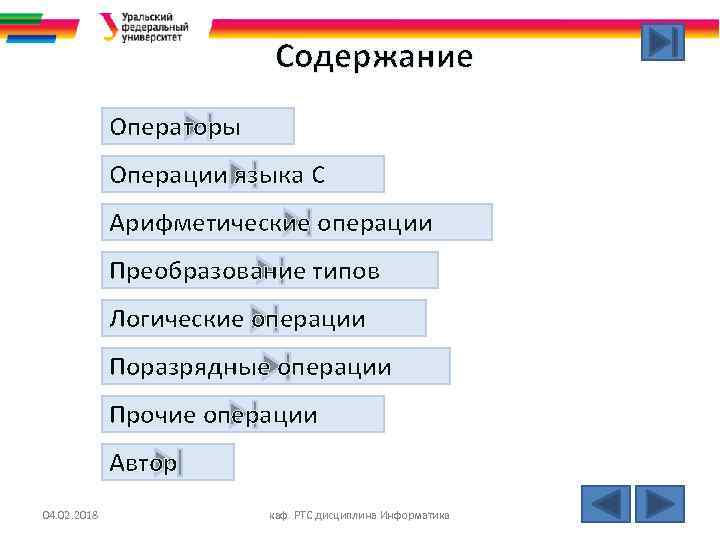 Уральский федеральный университет

Содержание

Операторы

Операции языка С

Арифметические операции

Преобразование типов

Логические операции

Поразрядные операции

Прочие операции

Автор

04.02.2018

каф. РТС дисциплина Информатика